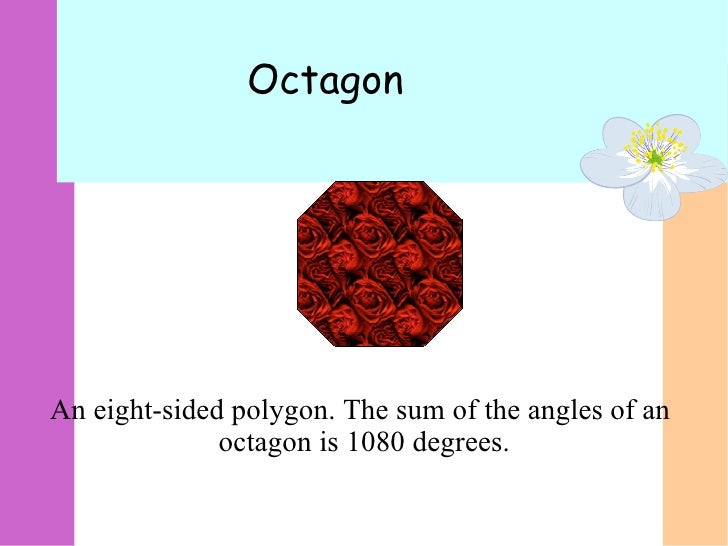 Octagon

An eight-sided polygon. The sum of the angles of an octagon is 1080 degrees.